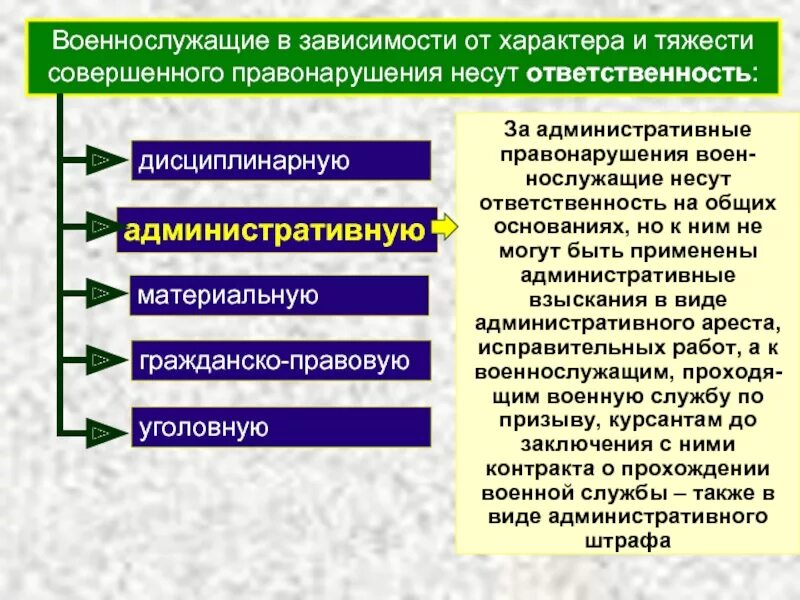 Военнослужащие в зависимости от характера и тяжести совершенного правонарушения несут ответственность:

дисциплинарную

административную

материальную

гражданско-правовую

уголовную

За административные правонарушения военнослужащие несут ответственность на общих основаниях, но к ним не могут быть применены административные взыскания в виде административного ареста, исправительных работ, а к военнослужащим, проходящим военную службу по призыву, курсантам до заключения с ними контракта о прохождении военной службы – также в виде административного штрафа